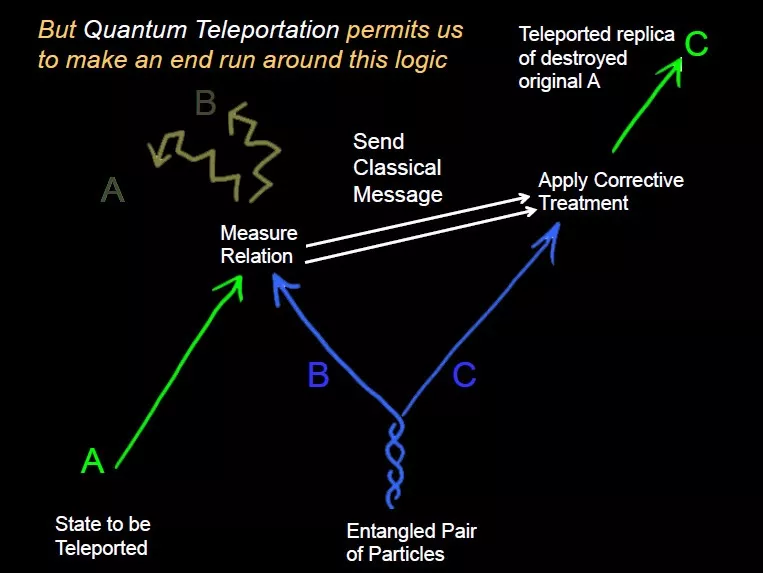 But Quantum Teleportation permits us to make an end run around this logic

Teleported replica of destroyed original A

C

B

A

Send Classical Message

Apply Corrective Treatment

Measure Relation

B

C

A

State to be Teleported

Entangled Pair of Particles